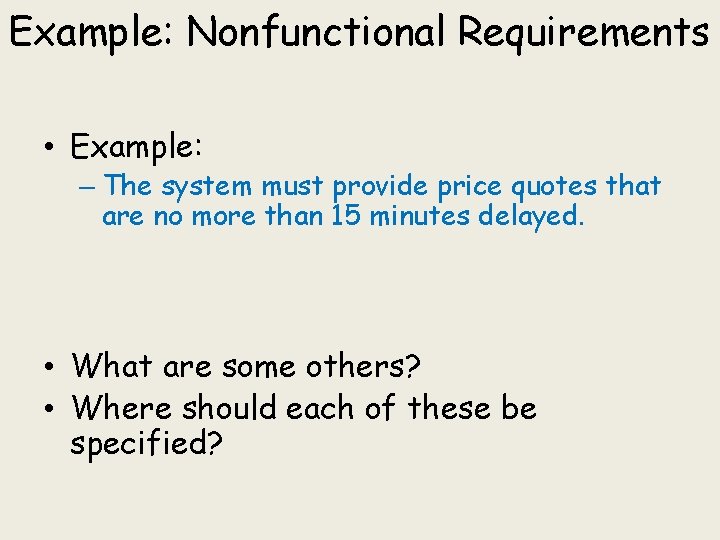 Example: Nonfunctional Requirements

• Example:
– The system must provide price quotes that are no more than 15 minutes delayed.

• What are some others?
• Where should each of these be specified?